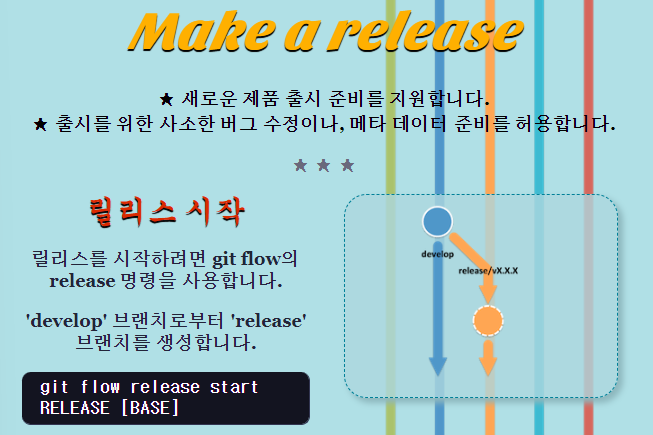 Make a release

★ 새로운 제품 출시 준비를 지원합니다.
★ 출시를 위한 사소한 버그 수정이나, 메타 데이터 준비를 허용합니다.

★ ★ ★

릴리스 시작

릴리스를 시작하려면 git flow의 release 명령을 사용합니다.

'develop' 브랜치로부터 'release' 브랜치를 생성합니다.

git flow release start RELEASE [BASE]

develop

release/vX.X.X